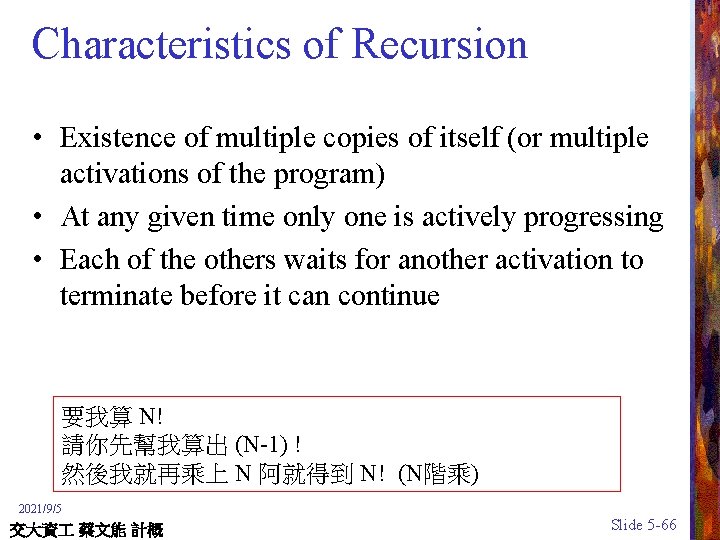 Characteristics of Recursion

• Existence of multiple copies of itself (or multiple activations of the program)
• At any given time only one is actively progressing
• Each of the others waits for another activation to terminate before it can continue

要我算 N!
請你先幫我算出 (N-1) !
然後我就再乘上 N 阿就得到 N! (N階乘)

2021/9/5
交大資工 蔡文能 計概

Slide 5-66